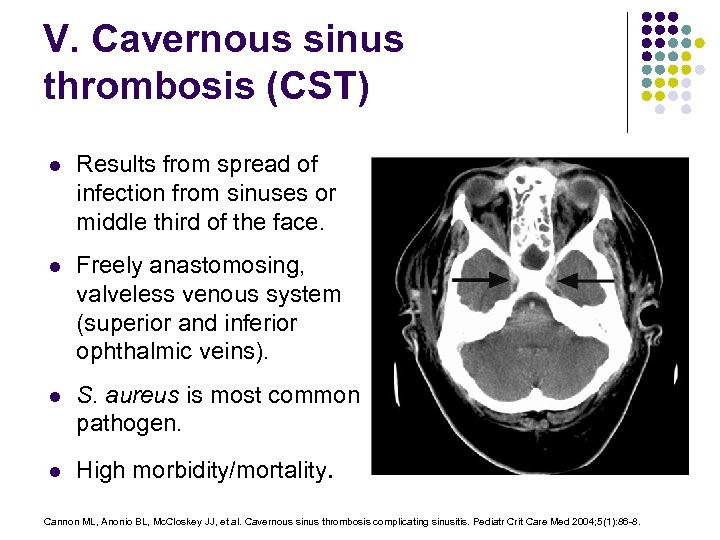 V. Cavernous sinus thrombosis (CST)

- Results from spread of infection from sinuses or middle third of the face.
- Freely anastomosing, valveless venous system (superior and inferior ophthalmic veins).
- S. aureus is most common pathogen.
- High morbidity/mortality.

Cannon ML, Anonio BL, McCloskey JJ, et al. Cavernous sinus thrombosis complicating sinusitis. Pediatr Crit Care Med 2004;5(1):86-8.